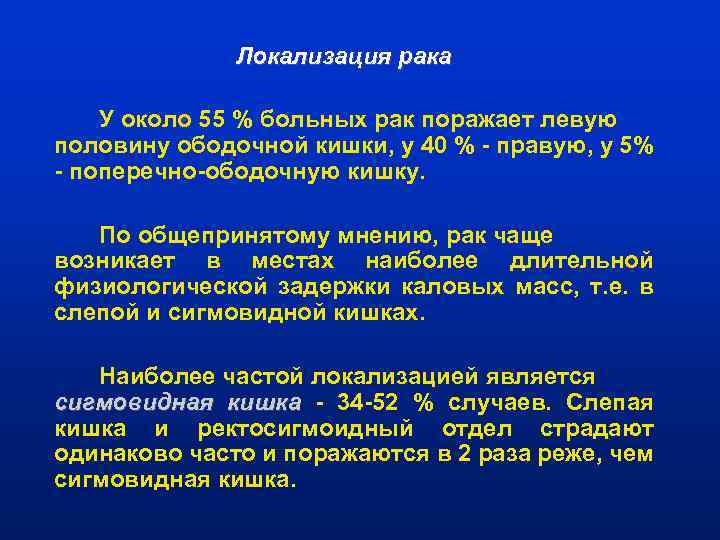 Локализация рака

У около 55 % больных рак поражает левую половину ободочной кишки, у 40 % - правую, у 5% - поперечно-ободочную кишку.

По общепринятому мнению, рак чаще возникает в местах наиболее длительной физиологической задержки каловых масс, т.е. в слепой и сигмовидной кишках.

Наиболее частой локализацией является сигмовидная кишка - 34-52 % случаев. Слепая кишка и ректосигмоидный отдел страдают одинаково часто и поражаются в 2 раза реже, чем сигмовидная кишка.